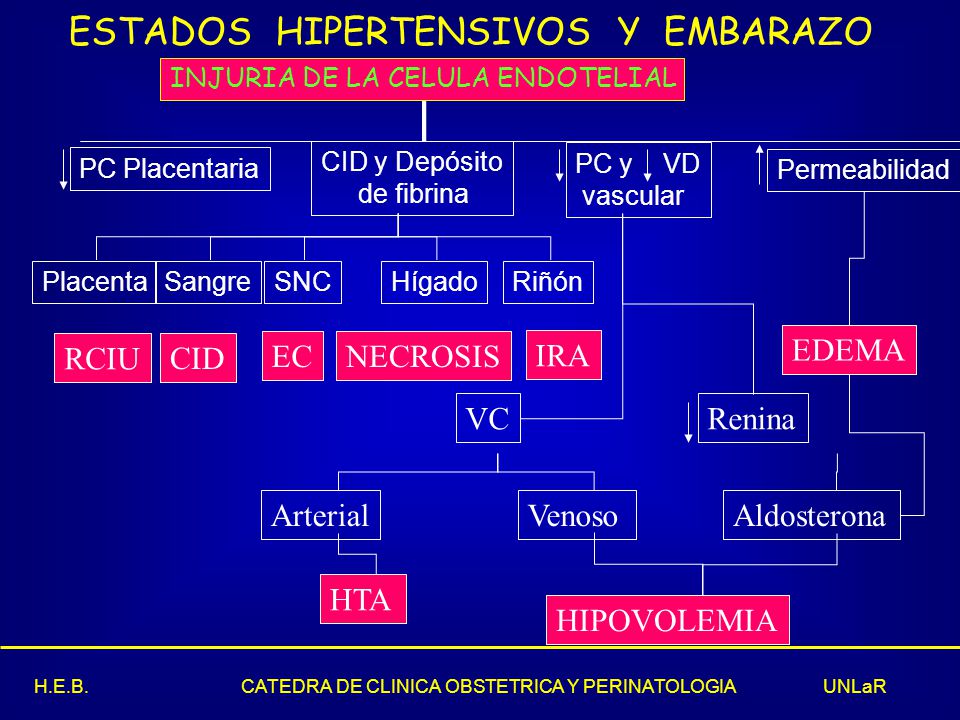 ESTADOS HIPERTENSIVOS Y EMBARAZO

INJURIA DE LA CELULA ENDOTELIAL

PC Placentaria

CID y Depósito de fibrina

PC y VD vascular

Permeabilidad

Placenta

Sangre

SNC

Hígado

Riñón

RCIU

CID

EC

NECROSIS

IRA

EDEMA

VC

Renina

Arterial

Venoso

Aldosterona

HTA

HIPOVOLEMIA

H.E.B.

CATEDRA DE CLINICA OBSTETRICA Y PERINATOLOGIA

UNLaR